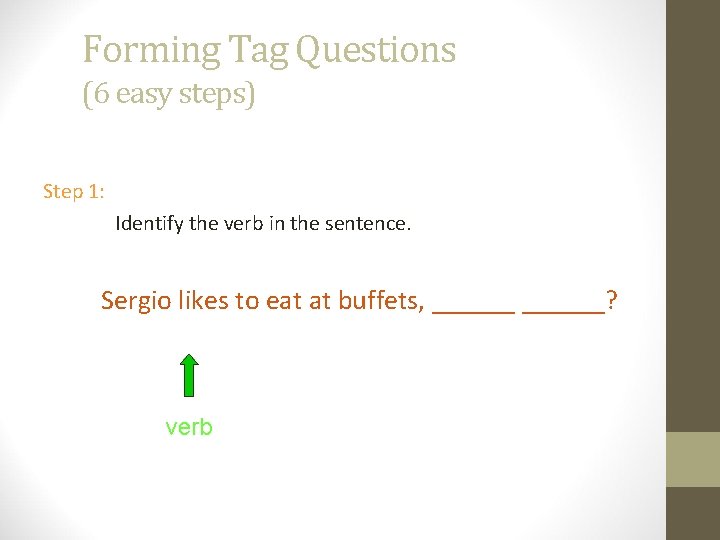 Forming Tag Questions
(6 easy steps)

Step 1:

Identify the verb in the sentence.

Sergio likes to eat at buffets, ____ ____?

verb